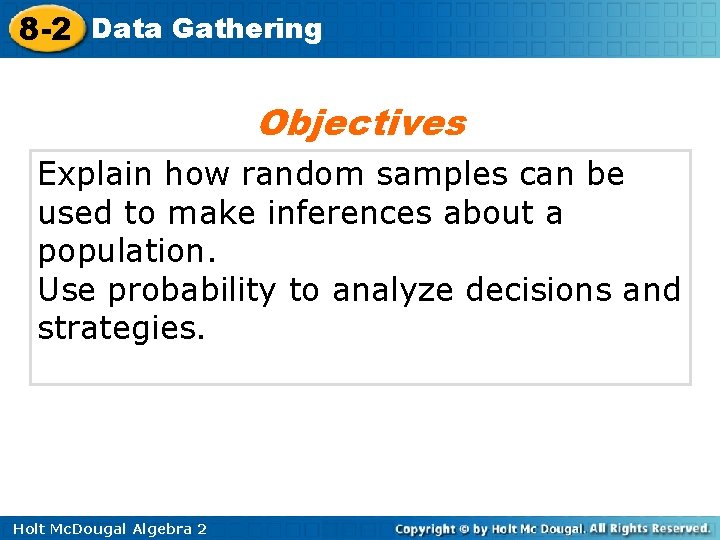 8-2 Data Gathering

Objectives

Explain how random samples can be used to make inferences about a population.
Use probability to analyze decisions and strategies.

Holt McDougal Algebra 2

Copyright © by Holt Mc Dougal. All Rights Reserved.